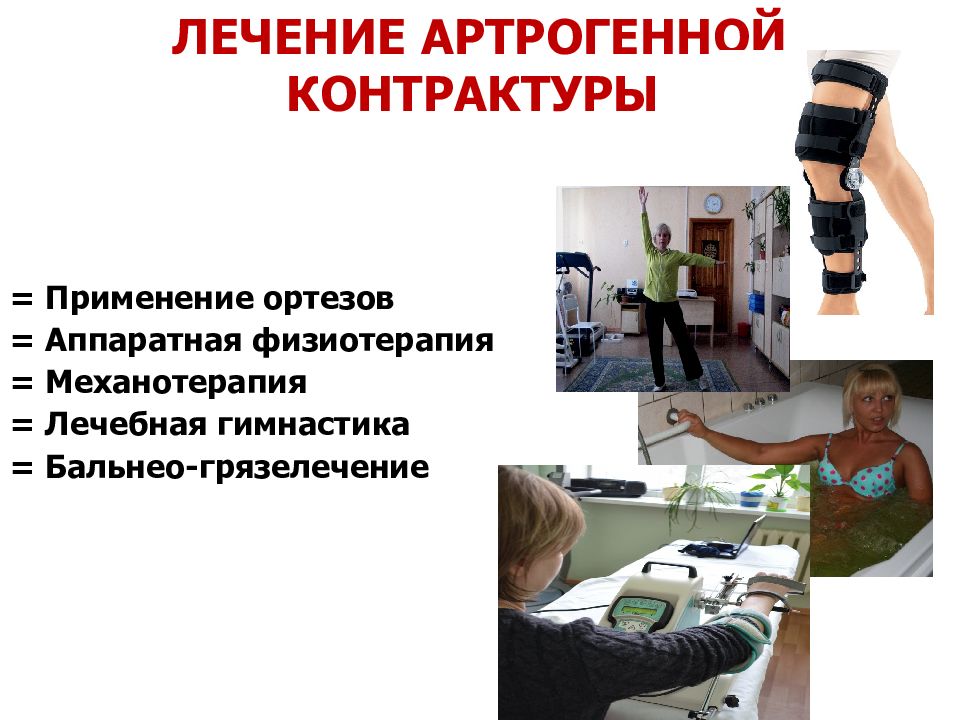 ЛЕЧЕНИЕ АРТРОГЕННОЙ КОНТРАКТУРЫ

= Применение ортезов
= Аппаратная физиотерапия
= Механотерапия
= Лечебная гимнастика
= Бальнео-грязелечение